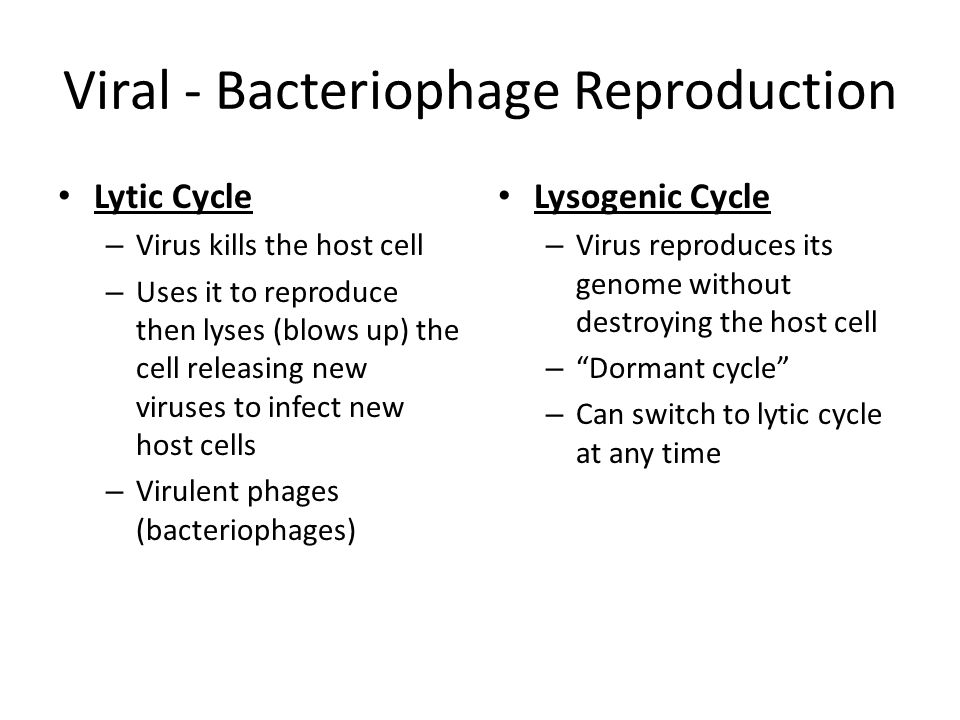 Viral - Bacteriophage Reproduction

• Lytic Cycle
– Virus kills the host cell
– Uses it to reproduce then lyses (blows up) the cell releasing new viruses to infect new host cells
– Virulent phages (bacteriophages)

• Lysogenic Cycle
– Virus reproduces its genome without destroying the host cell
– “Dormant cycle”
– Can switch to lytic cycle at any time